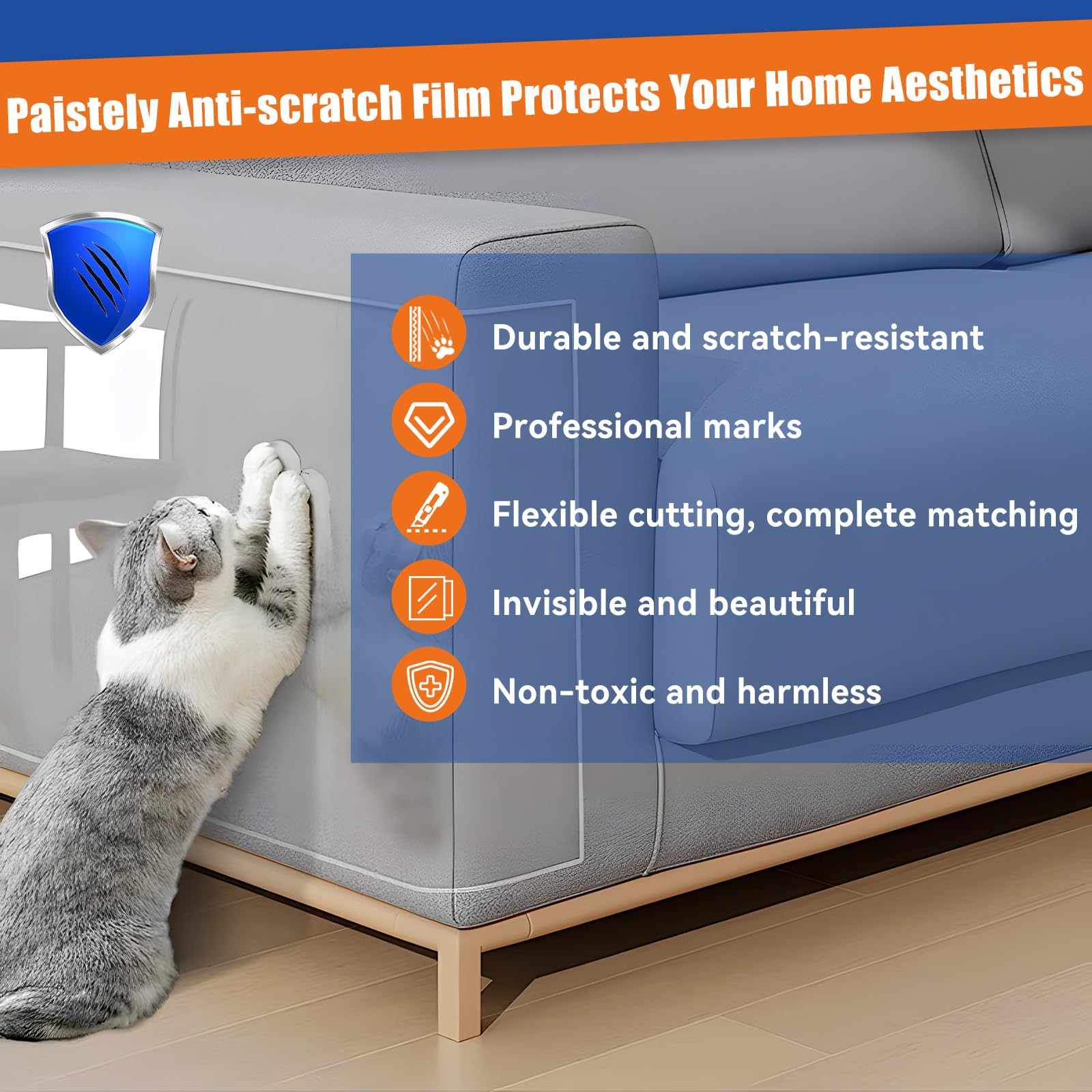 Paistely Anti-scratch Film Protects Your Home Aesthetics

Durable and scratch-resistant

Professional marks

Flexible cutting, complete matching

Invisible and beautiful

Non-toxic and harmless